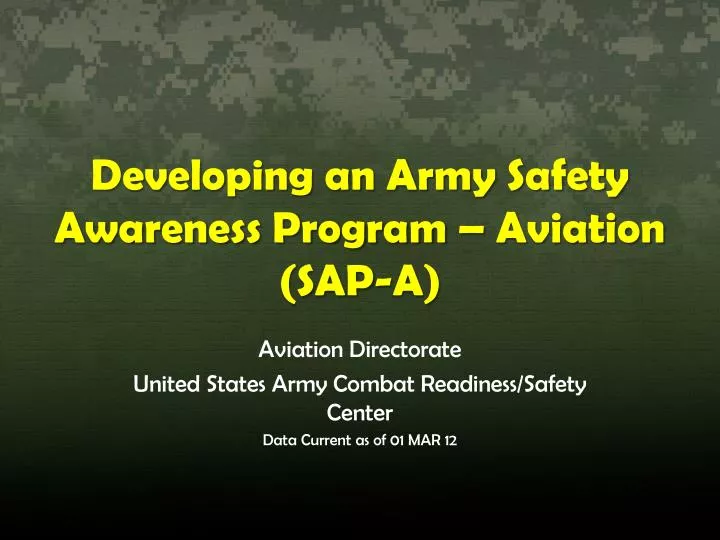 Developing an Army Safety Awareness Program – Aviation (SAP-A)

Aviation Directorate

United States Army Combat Readiness/Safety Center

Data Current as of 01 MAR 12